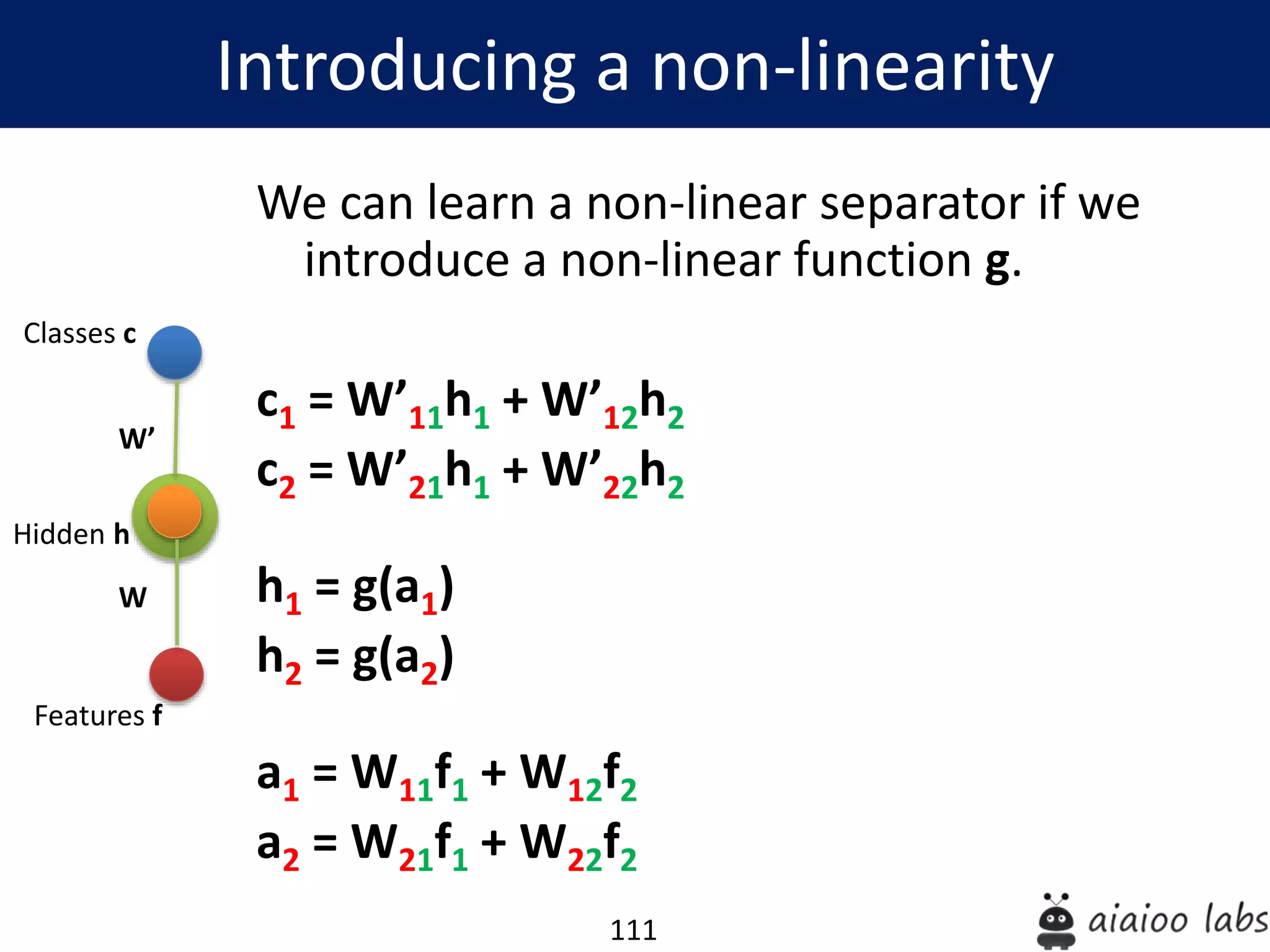 Introducing a non-linearity

We can learn a non-linear separator if we introduce a non-linear function **g**.

Classes **c**

W'

Hidden **h**

W

Features **f**

$c_1 = W'_{11}h_1 + W'_{12}h_2$
$c_2 = W'_{21}h_1 + W'_{22}h_2$

$h_1 = g(a_1)$
$h_2 = g(a_2)$

$a_1 = W_{11}f_1 + W_{12}f_2$
$a_2 = W_{21}f_1 + W_{22}f_2$

111

aiaioo labs